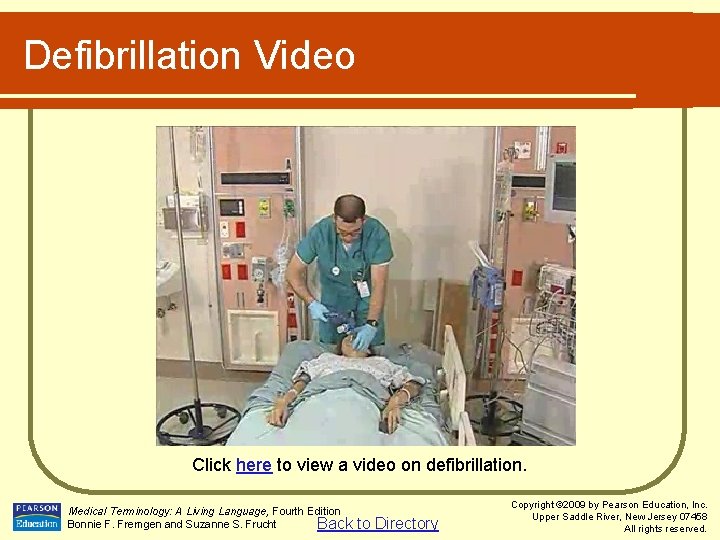 Defibrillation Video

Click here to view a video on defibrillation.

PEARSON Education

Medical Terminology: A Living Language, Fourth Edition
Bonnie F. Fremgen and Suzanne S. Frucht

Back to Directory

Copyright ©2009 by Pearson Education, Inc.
Upper Saddle River, New Jersey 07458
All rights reserved.